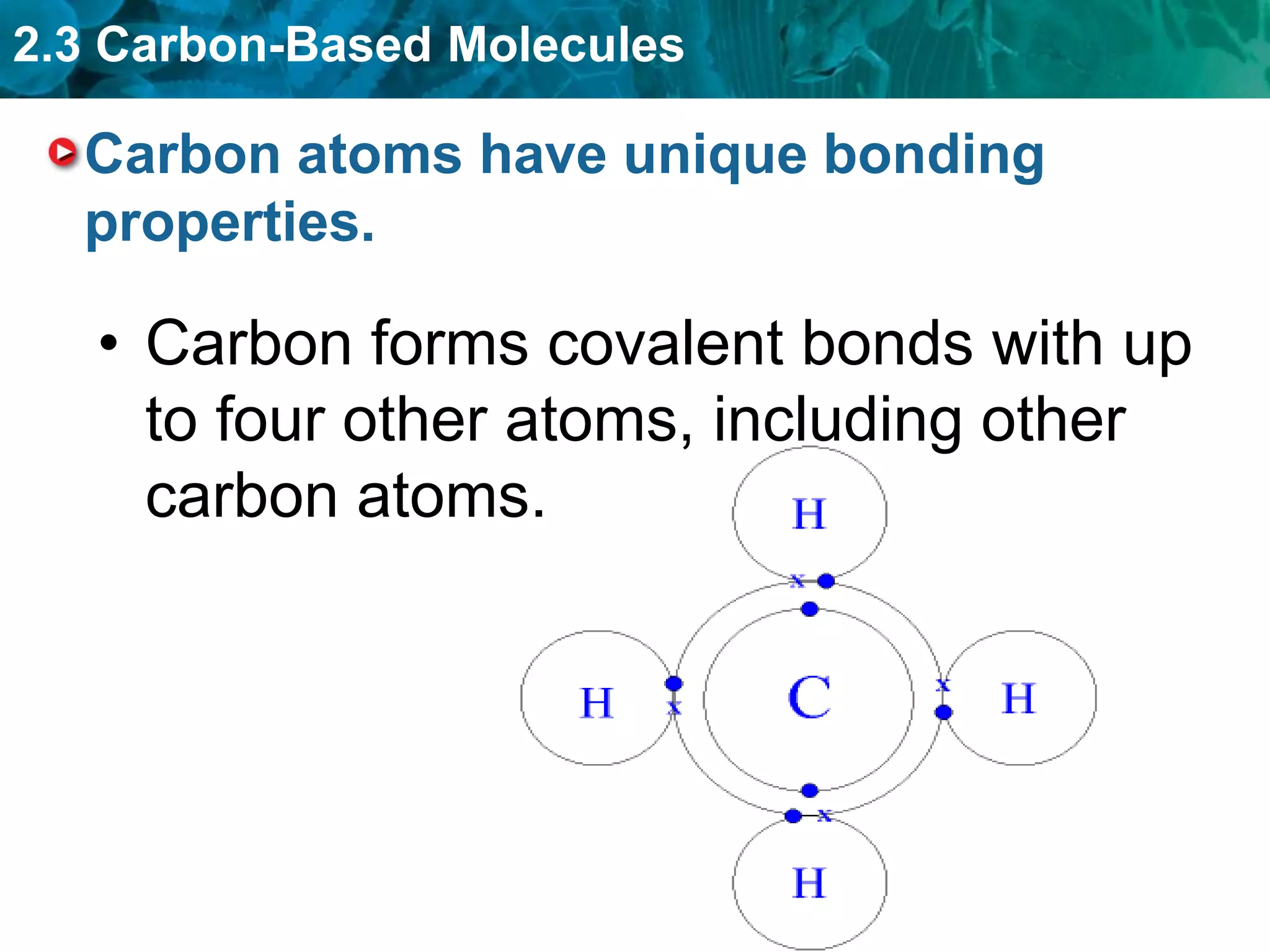 2.3 Carbon-Based Molecules

Carbon atoms have unique bonding properties.

• Carbon forms covalent bonds with up to four other atoms, including other carbon atoms.

H

x

H

x

C

x

H

x

H